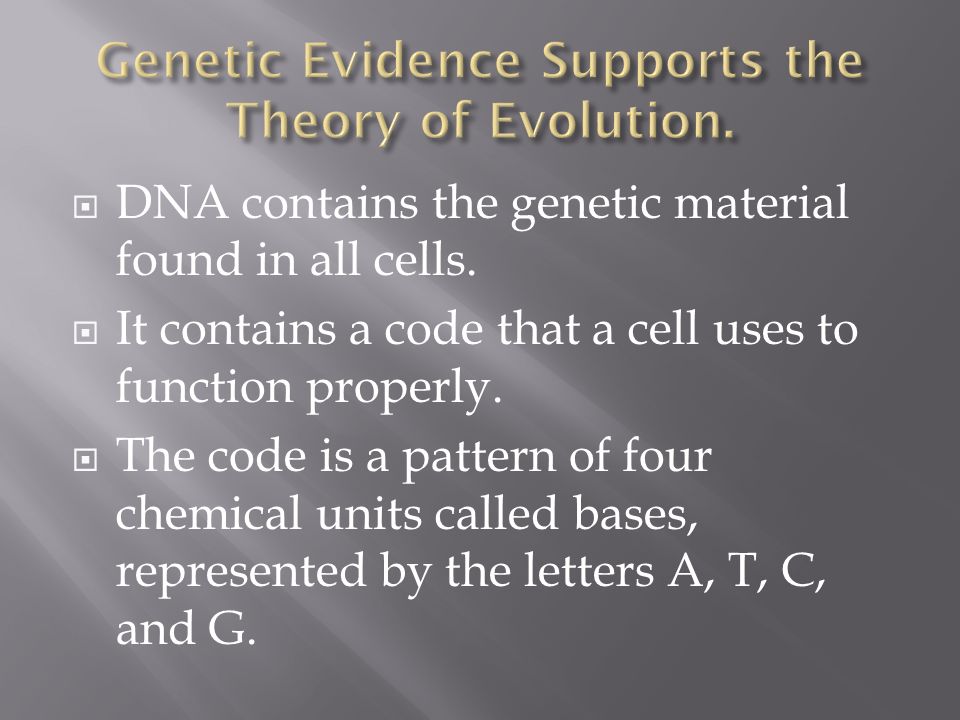 Genetic Evidence Supports the Theory of Evolution.

DNA contains the genetic material found in all cells.

It contains a code that a cell uses to function properly.

The code is a pattern of four chemical units called bases, represented by the letters A, T, C, and G.